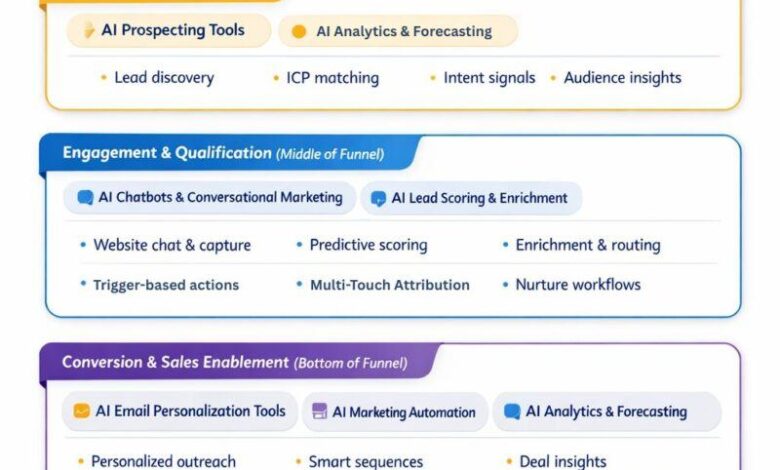 AI Prospecting Tools

AI Analytics & Forecasting

• Lead discovery • ICP matching • Intent signals • Audience insights

Engagement & Qualification (Middle of Funnel)

AI Chatbots & Conversational Marketing

AI Lead Scoring & Enrichment

• Website chat & capture • Predictive scoring • Enrichment & routing

• Trigger-based actions • Multi-Touch Attribution • Nurture workflows

Conversion & Sales Enablement (Bottom of Funnel)

AI Email Personalization Tools

AI Marketing Automation

AI Analytics & Forecasting

• Personalized outreach • Smart sequences • Deal insights